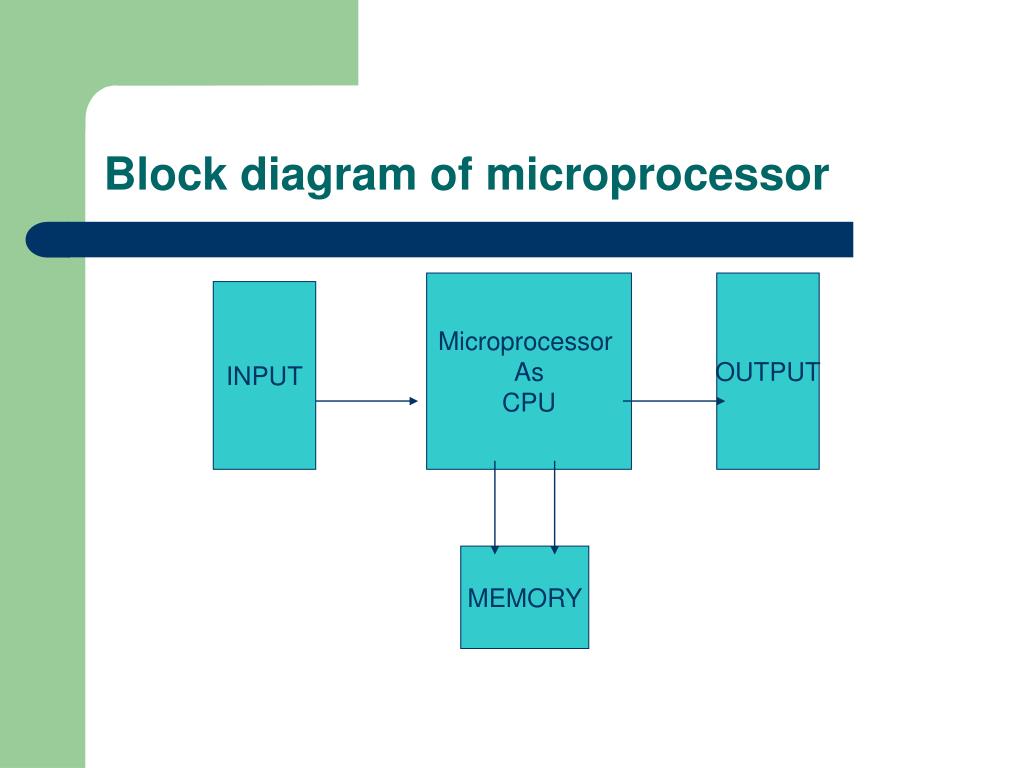 Block diagram of microprocessor

INPUT

Microprocessor
As
CPU

OUTPUT

MEMORY